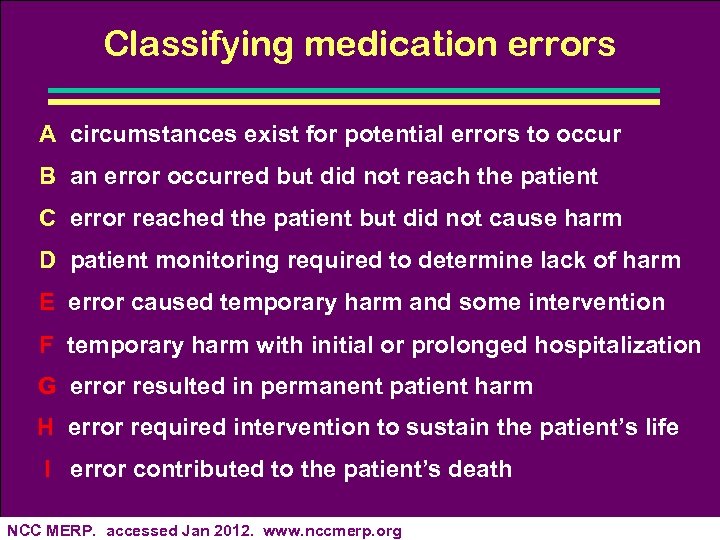 Classifying medication errors

A circumstances exist for potential errors to occur

B an error occurred but did not reach the patient

C error reached the patient but did not cause harm

D patient monitoring required to determine lack of harm

E error caused temporary harm and some intervention

F temporary harm with initial or prolonged hospitalization

G error resulted in permanent patient harm

H error required intervention to sustain the patient's life

I error contributed to the patient's death

NCC MERP. accessed Jan 2012. www.nccmerp.org